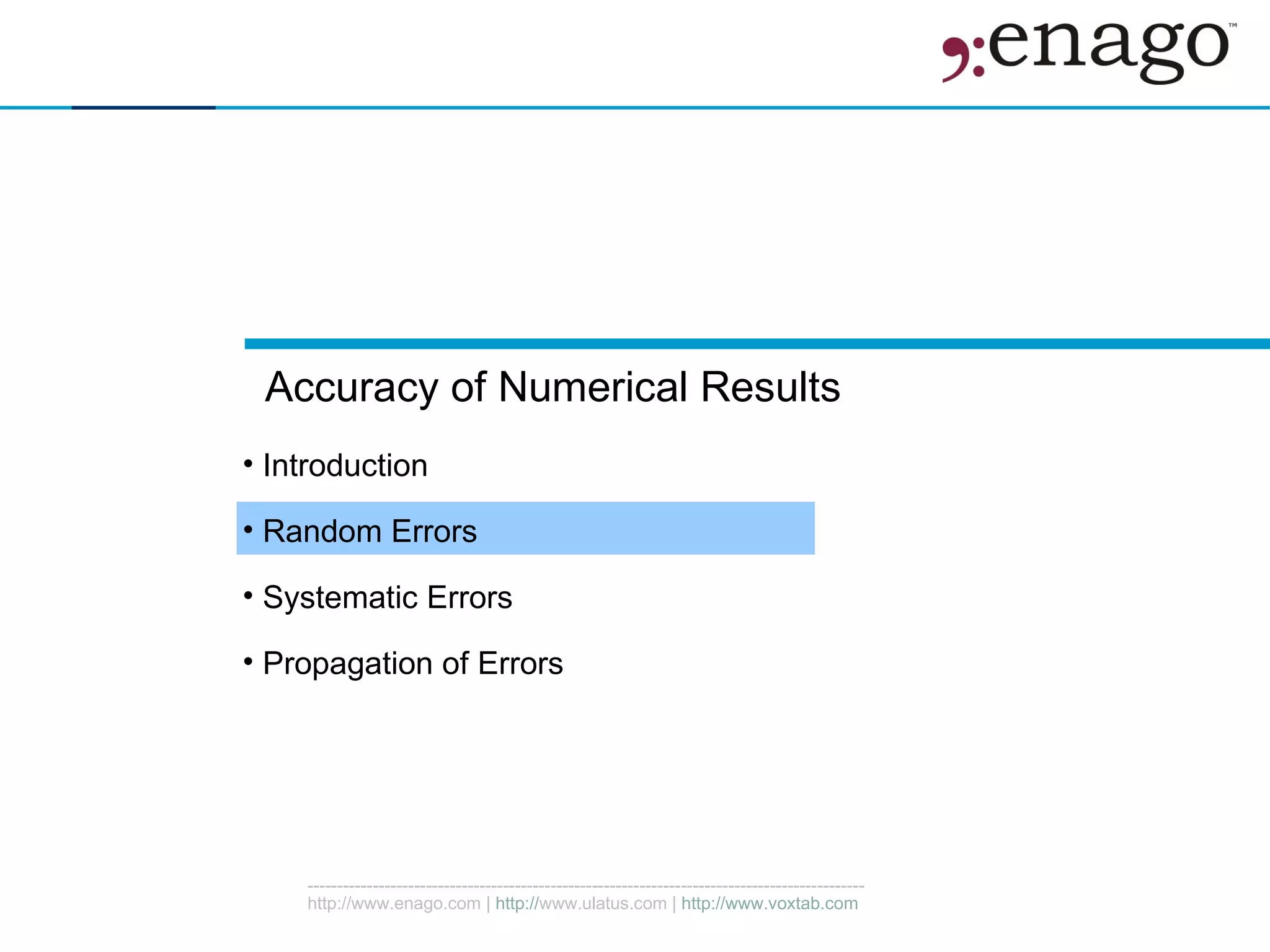 enago™

Accuracy of Numerical Results

• Introduction

• Random Errors

• Systematic Errors

• Propagation of Errors

http://www.enago.com | http://www.ulatus.com | http://www.voxtab.com